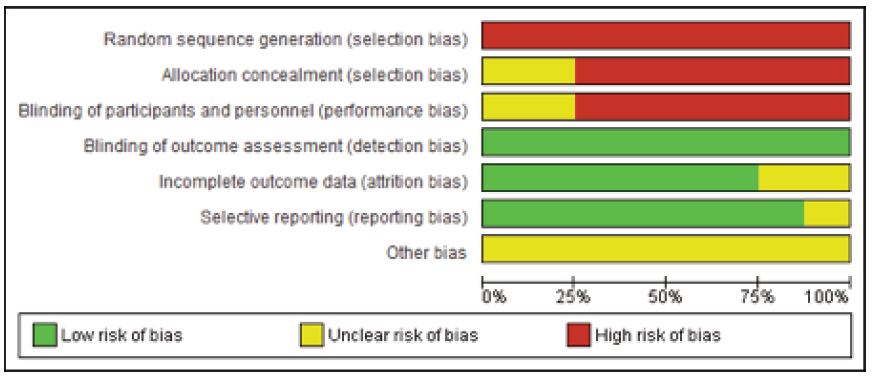 Random sequence generation (selection bias)
Allocation concealment (selection bias)
Blinding of participants and personnel (performance bias)
Blinding of outcome assessment (detection bias)
Incomplete outcome data (attrition bias)
Selective reporting (reporting bias)
Other bias

0% 25% 50% 75% 100%

Low risk of bias
Unclear risk of bias
High risk of bias